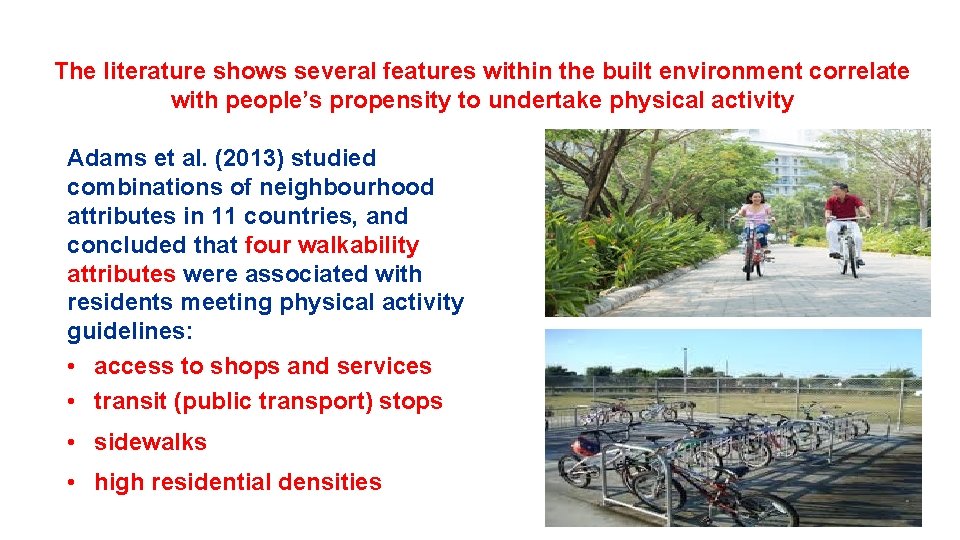 The literature shows several features within the built environment correlate with people's propensity to undertake physical activity

Adams et al. (2013) studied combinations of neighbourhood attributes in 11 countries, and concluded that four walkability attributes were associated with residents meeting physical activity guidelines:

• access to shops and services
• transit (public transport) stops
• sidewalks
• high residential densities